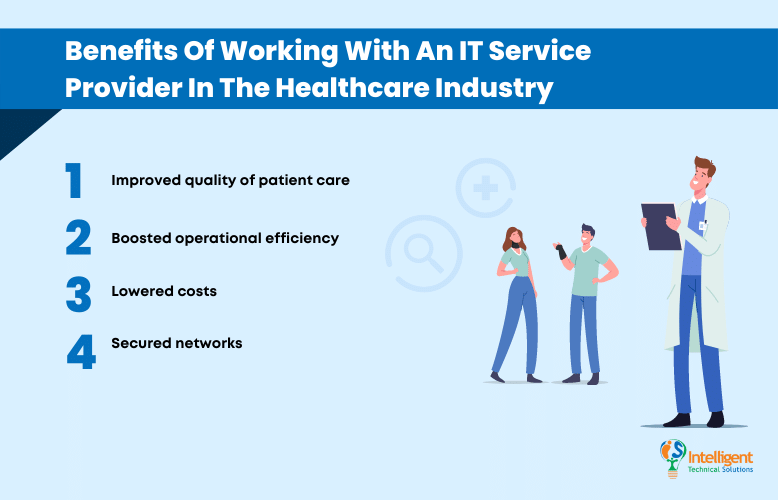 Benefits Of Working With An IT Service Provider In The Healthcare Industry

1 Improved quality of patient care

2 Boosted operational efficiency

3 Lowered costs

4 Secured networks

Intelligent Technical Solutions